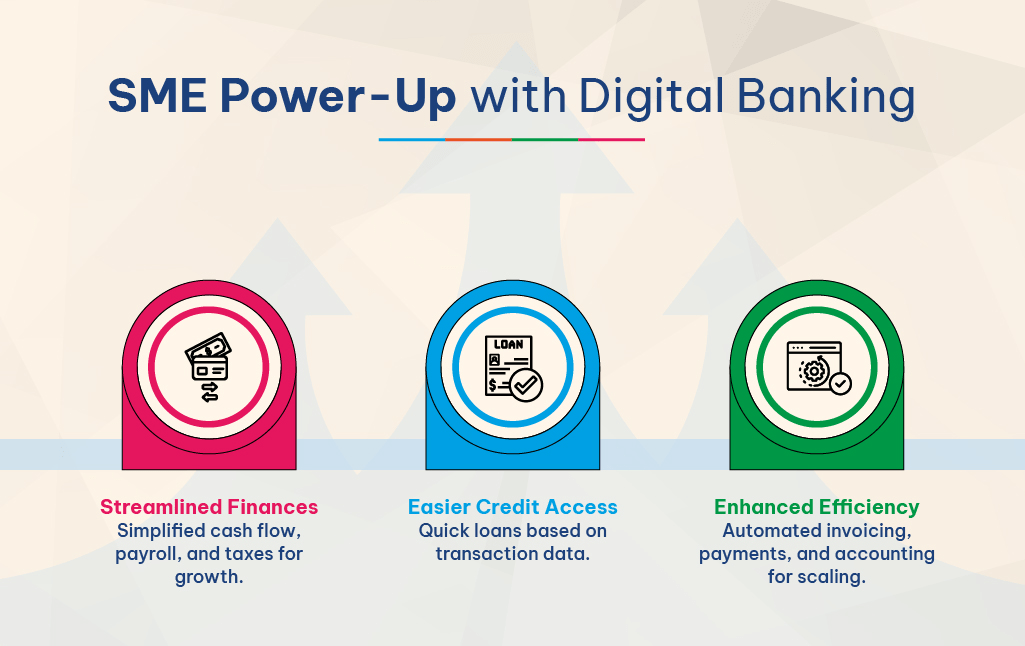 SME Power-Up with Digital Banking

LOAN

Streamlined Finances
Simplified cash flow, payroll, and taxes for growth.

Easier Credit Access
Quick loans based on transaction data.

Enhanced Efficiency
Automated invoicing, payments, and accounting for scaling.